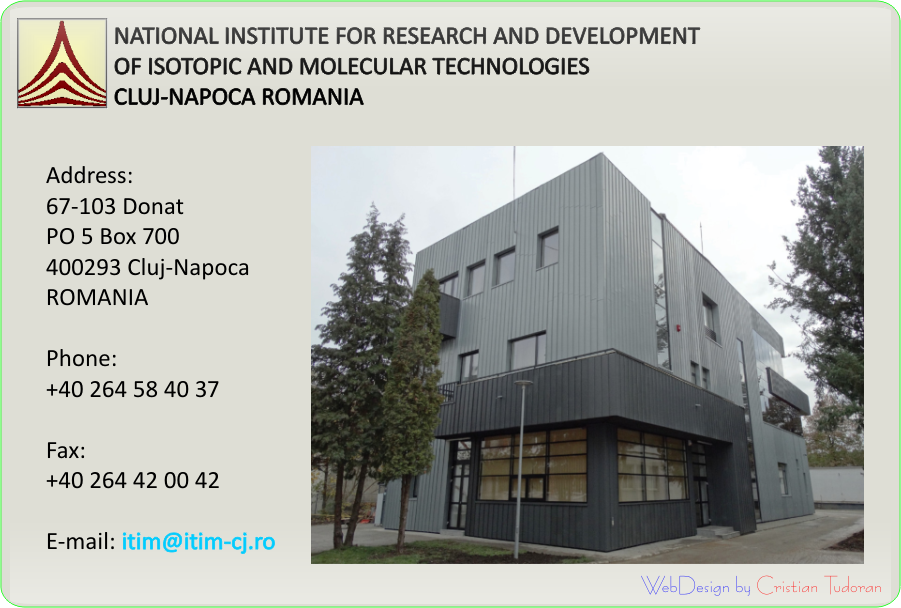 NATIONAL INSTITUTE FOR RESEARCH AND DEVELOPMENT
OF ISOTOPIC AND MOLECULAR TECHNOLOGIES
CLUJ-NAPOCA ROMANIA

Address:
67-103 Donat
PO 5 Box 700
400293 Cluj-Napoca
ROMANIA

Phone:
+40 264 58 40 37

Fax:
+40 264 42 00 42

E-mail: itim@itim-cj.ro

WebDesign by Cristian Tudoran